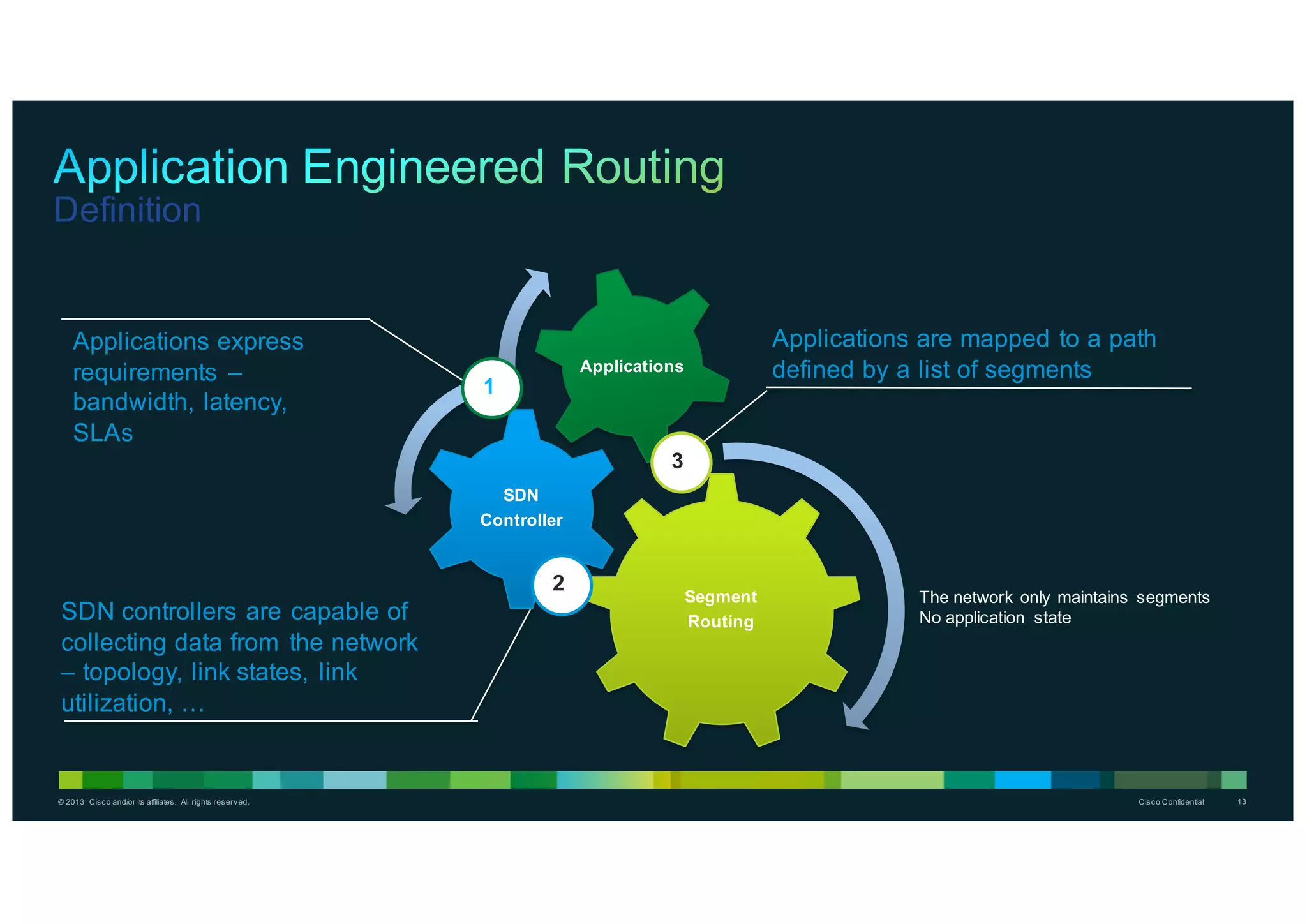 Application Engineered Routing
Definition

Applications express requirements – bandwidth, latency, SLAs

1

Applications

Applications are mapped to a path defined by a list of segments

3

SDN Controller

2

Segment Routing

The network only maintains segments
No application state

SDN controllers are capable of collecting data from the network – topology, link states, link utilization, …

© 2013 Cisco and/or its affiliates. All rights reserved.

Cisco Confidential 13